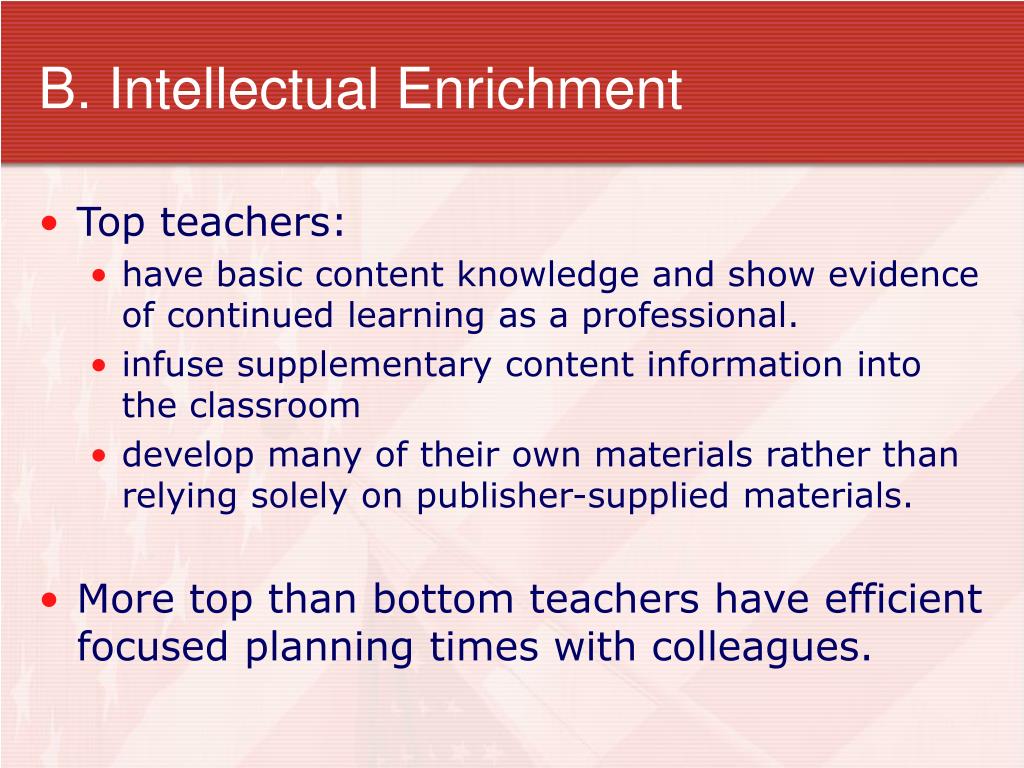 B. Intellectual Enrichment

• Top teachers:
  • have basic content knowledge and show evidence of continued learning as a professional.
  • infuse supplementary content information into the classroom
  • develop many of their own materials rather than relying solely on publisher-supplied materials.

• More top than bottom teachers have efficient focused planning times with colleagues.